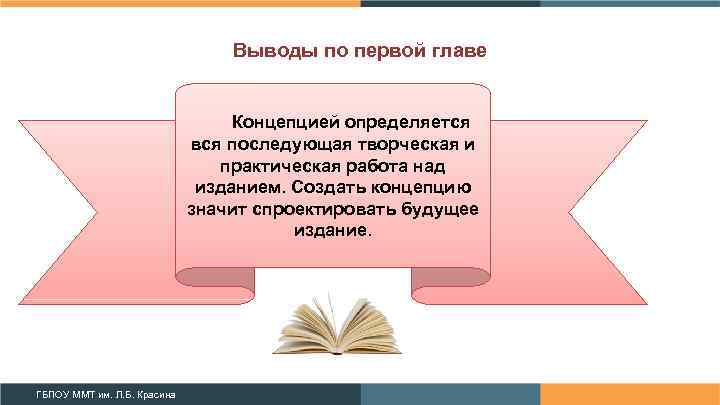 Выводы по первой главе

Концепцией определяется вся последующая творческая и практическая работа над изданием. Создать концепцию значит спроектировать будущее издание.

ГБПОУ ММТ им. Л.Б. Красина